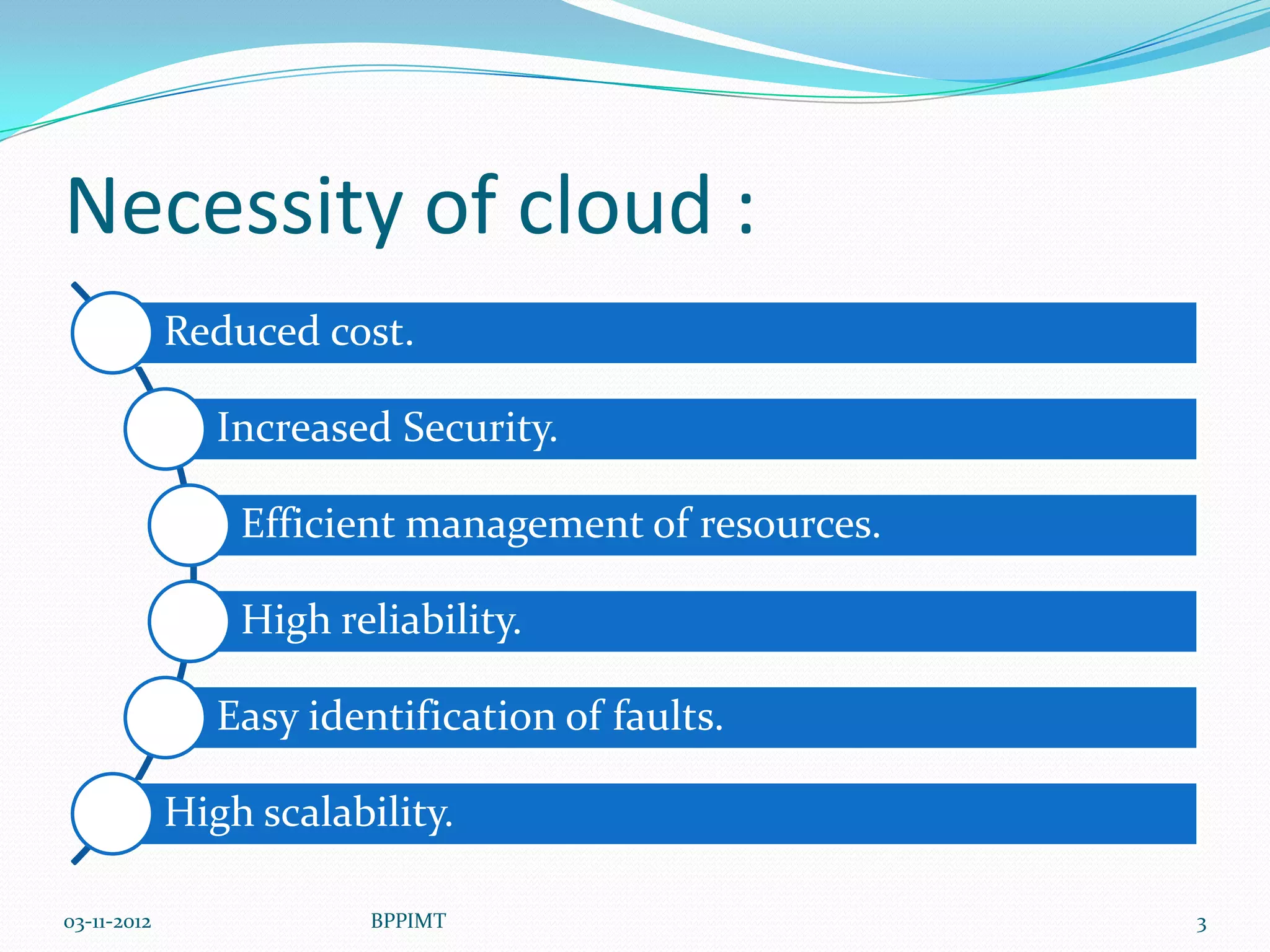 Necessity of cloud :

Reduced cost.

Increased Security.

Efficient management of resources.

High reliability.

Easy identification of faults.

High scalability.

03-11-2012 BPPIMT 3